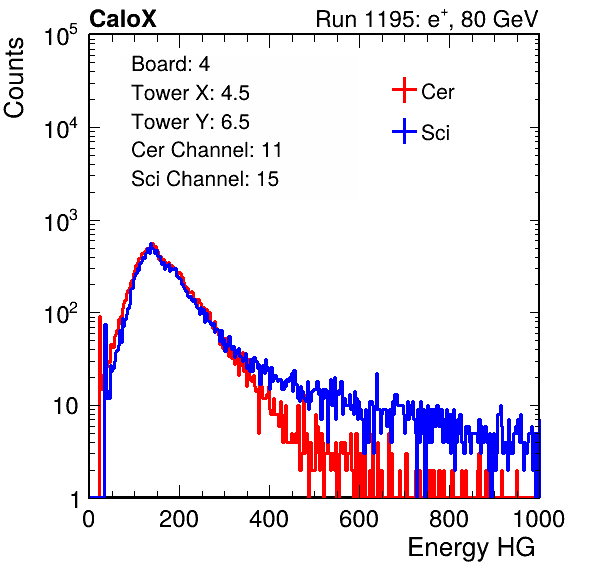 CaloX

Run 1195: $e^{+}$, 80 GeV

Counts

$10^5$

$10^4$

$10^3$

$10^2$

10

1

Board: 4

Tower X: 4.5

Tower Y: 6.5

Cer Channel: 11

Sci Channel: 15

Cer

Sci

0

200

400

600

800

1000

Energy HG